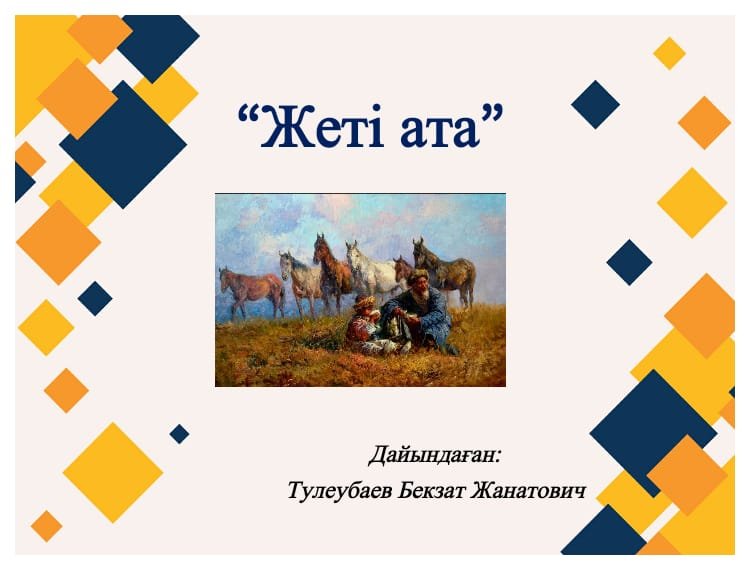 “Жеті ата”

Дайындаған:

Тулеубаев Бекзат Жанатович